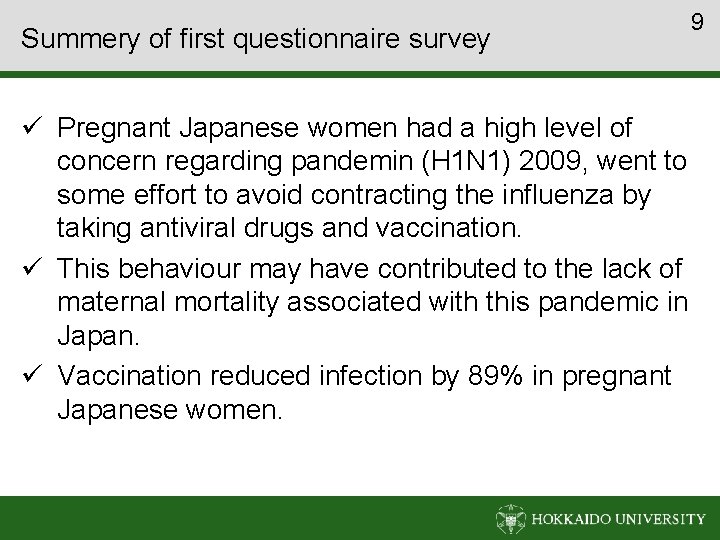 Summery of first questionnaire survey

9

✓ Pregnant Japanese women had a high level of concern regarding pandemin (H1N1) 2009, went to some effort to avoid contracting the influenza by taking antiviral drugs and vaccination.

✓ This behaviour may have contributed to the lack of maternal mortality associated with this pandemic in Japan.

✓ Vaccination reduced infection by 89% in pregnant Japanese women.

HOKKAIDO UNIVERSITY